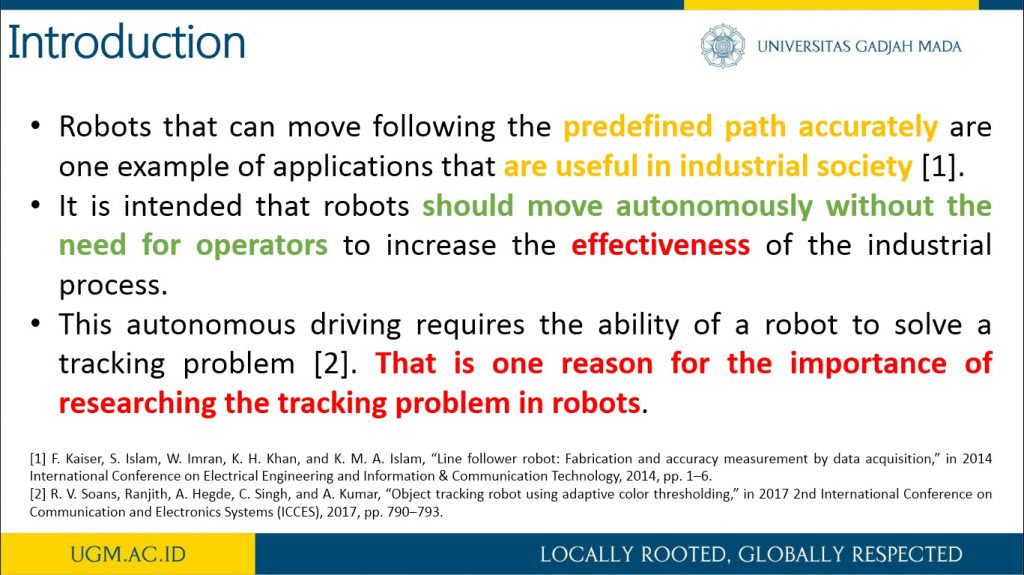 Introduction

UNIVERSITAS GADJAH MADA

• Robots that can move following the predefined path accurately are one example of applications that are useful in industrial society [1].
• It is intended that robots should move autonomously without the need for operators to increase the effectiveness of the industrial process.
• This autonomous driving requires the ability of a robot to solve a tracking problem [2]. That is one reason for the importance of researching the tracking problem in robots.

[1] F. Kaiser, S. Islam, W. Imran, K. H. Khan, and K. M. A. Islam, "Line follower robot: Fabrication and accuracy measurement by data acquisition," in 2014 International Conference on Electrical Engineering and Information & Communication Technology, 2014, pp. 1–6.
[2] R. V. Soans, Ranjith, A. Hegde, C. Singh, and A. Kumar, "Object tracking robot using adaptive color thresholding," in 2017 2nd International Conference on Communication and Electronics Systems (ICCES), 2017, pp. 790–793.

UGM.AC.ID

LOCALLY ROOTED, GLOBALLY RESPECTED